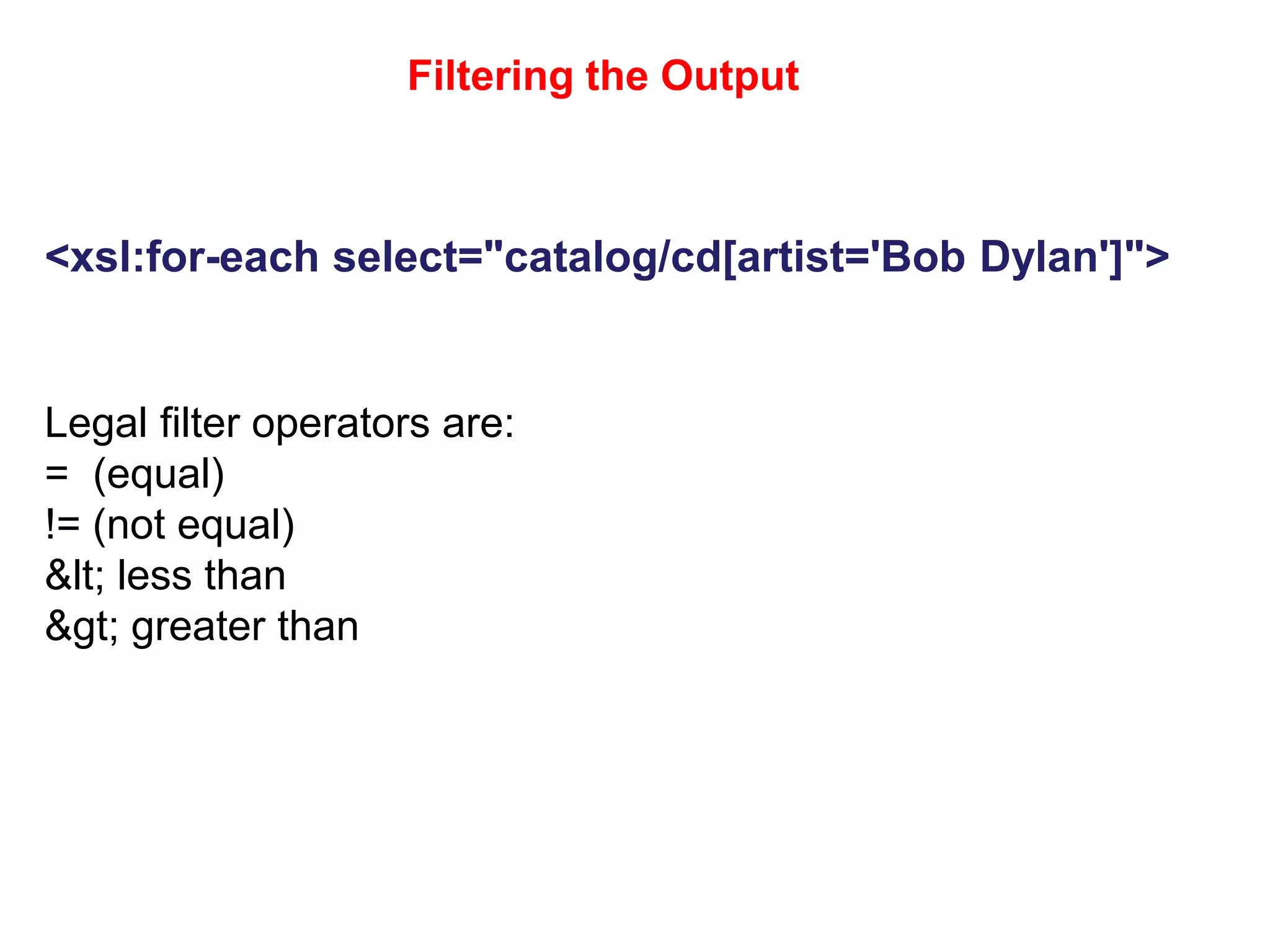 Filtering the Output

<xsl:for-each select="catalog/cd[artist='Bob Dylan']">

Legal filter operators are:
=  (equal)
!= (not equal)
&lt; less than
&gt; greater than